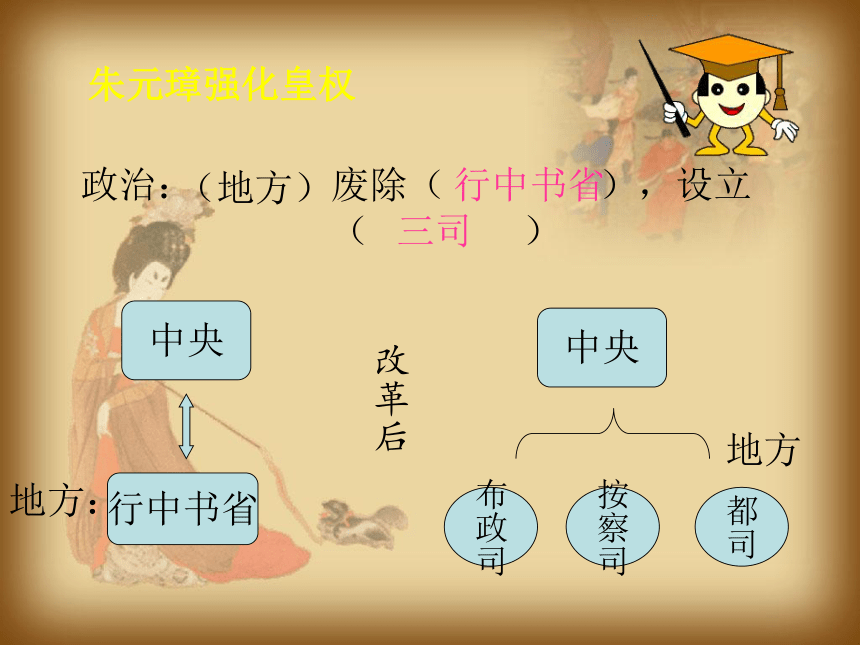 朱元璋强化皇权

政治：（地方）废除（ 行中书省），设立（ 三司 ）

中央

地方：行中书省

改革后

中央

地方

布政司

按察司

都司